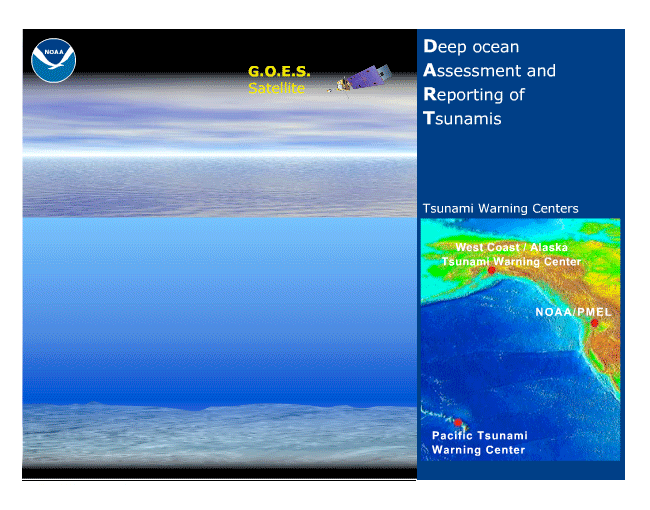 NOAA

G.O.E.S.
Satellite

Deep ocean
Assessment and
Reporting of
Tsunamis

Tsunami Warning Centers

West Coast / Alaska
Tsunami Warning Center

NOAA/PMEL

Pacific Tsunami
Warning Center